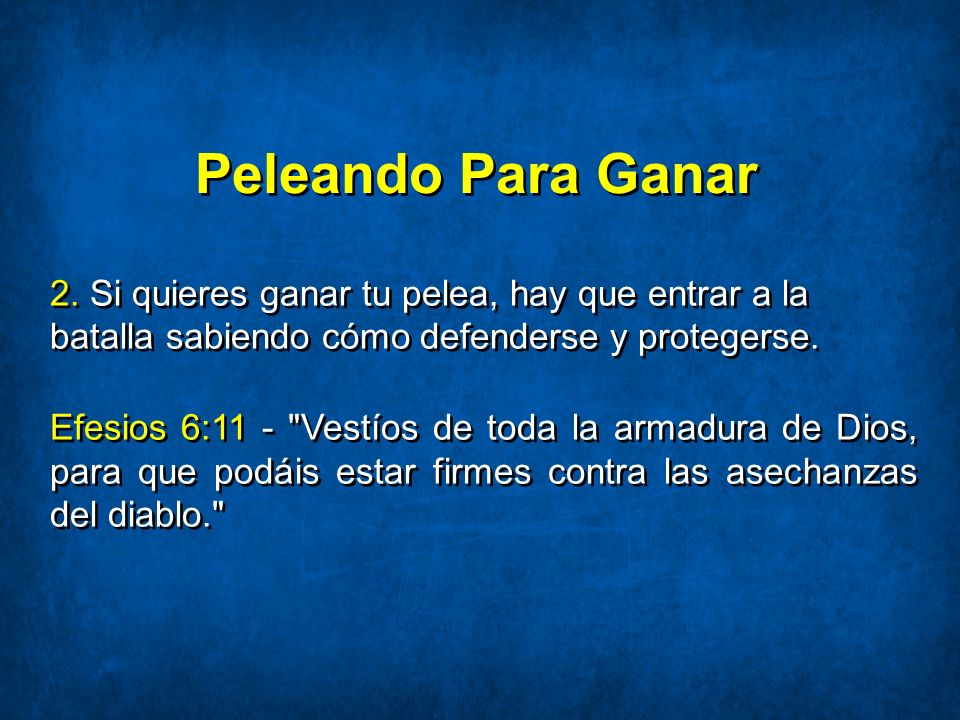 Peleando Para Ganar

2. Si quieres ganar tu pelea, hay que entrar a la batalla sabiendo cómo defenderse y protegerse.

Efesios 6:11 - "Vestíos de toda la armadura de Dios, para que podáis estar firmes contra las asechanzas del diablo."